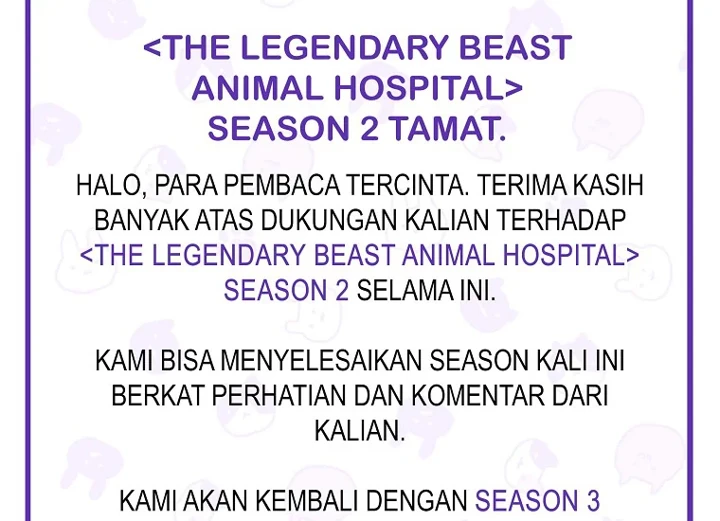 <THE LEGENDARY BEAST ANIMAL HOSPITAL> SEASON 2 TAMAT.

HALO, PARA PEMBACA TERCINTA. TERIMA KASIH BANYAK ATAS DUKUNGAN KALIAN TERHADAP <THE LEGENDARY BEAST ANIMAL HOSPITAL> SEASON 2 SELAMA INI.

KAMI BISA MENYELESAIKAN SEASON KALI INI BERKAT PERHATIAN DAN KOMENTAR DARI KALIAN.

KAMI AKAN KEMBALI DENGAN SEASON 3